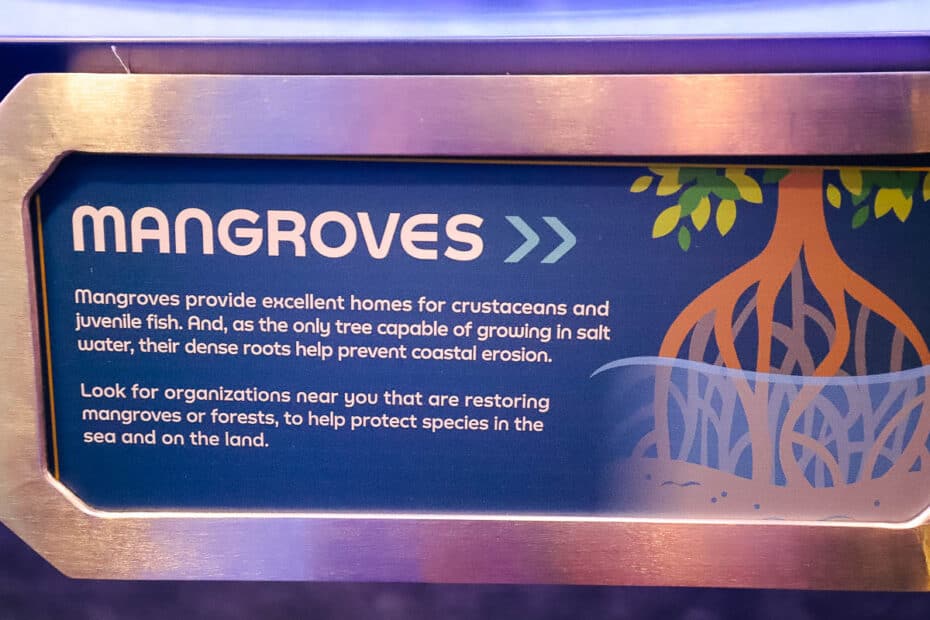 MANGROVES

Mangroves provide excellent homes for crustaceans and juvenile fish. And, as the only tree capable of growing in salt water, their dense roots help prevent coastal erosion.

Look for organizations near you that are restoring mangroves or forests, to help protect species in the sea and on the land.